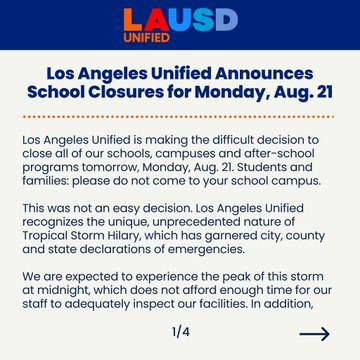 LAUSD
UNIFIED

Los Angeles Unified Announces School Closures for Monday, Aug. 21

Los Angeles Unified is making the difficult decision to close all of our schools, campuses and after-school programs tomorrow, Monday, Aug. 21. Students and families: please do not come to your school campus.

This was not an easy decision. Los Angeles Unified recognizes the unique, unprecedented nature of Tropical Storm Hilary, which has garnered city, county and state declarations of emergencies.

We are expected to experience the peak of this storm at midnight, which does not afford enough time for our staff to adequately inspect our facilities. In addition,

1/4